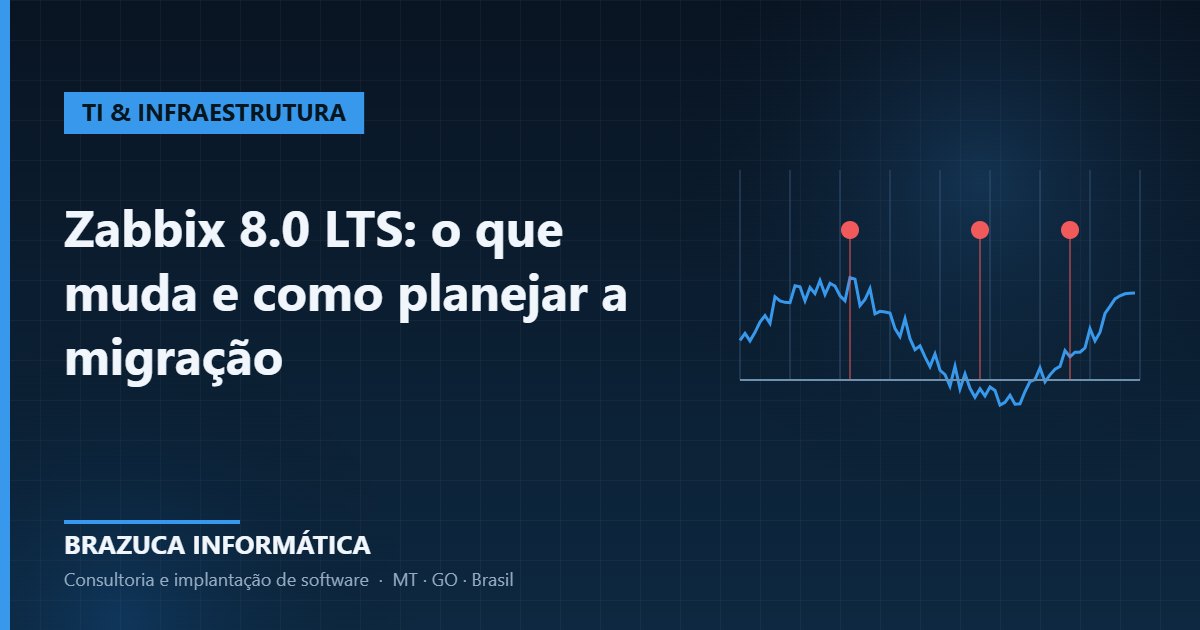 TI & INFRAESTRUTURA

Zabbix 8.0 LTS: o que muda e como planejar a migração

BRAZUCA INFORMÁTICA

Consultoria e implantação de software · MT · GO · Brasil